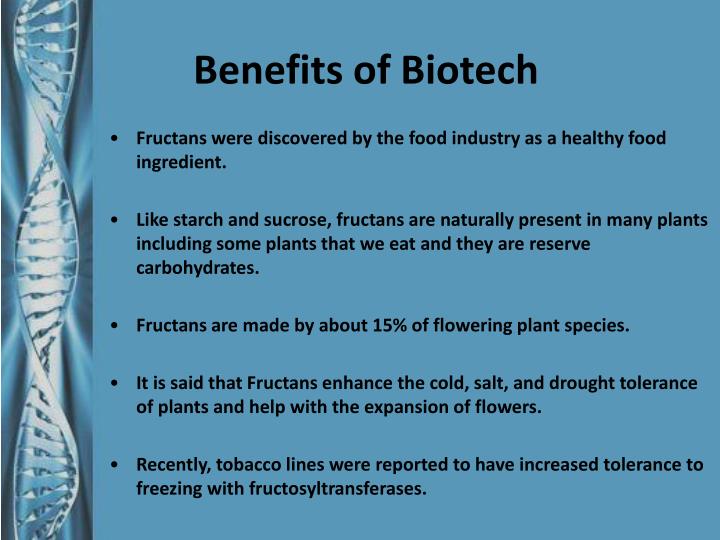 Benefits of Biotech

• Fructans were discovered by the food industry as a healthy food ingredient.

• Like starch and sucrose, fructans are naturally present in many plants including some plants that we eat and they are reserve carbohydrates.

• Fructans are made by about 15% of flowering plant species.

• It is said that Fructans enhance the cold, salt, and drought tolerance of plants and help with the expansion of flowers.

• Recently, tobacco lines were reported to have increased tolerance to freezing with fructosyltransferases.